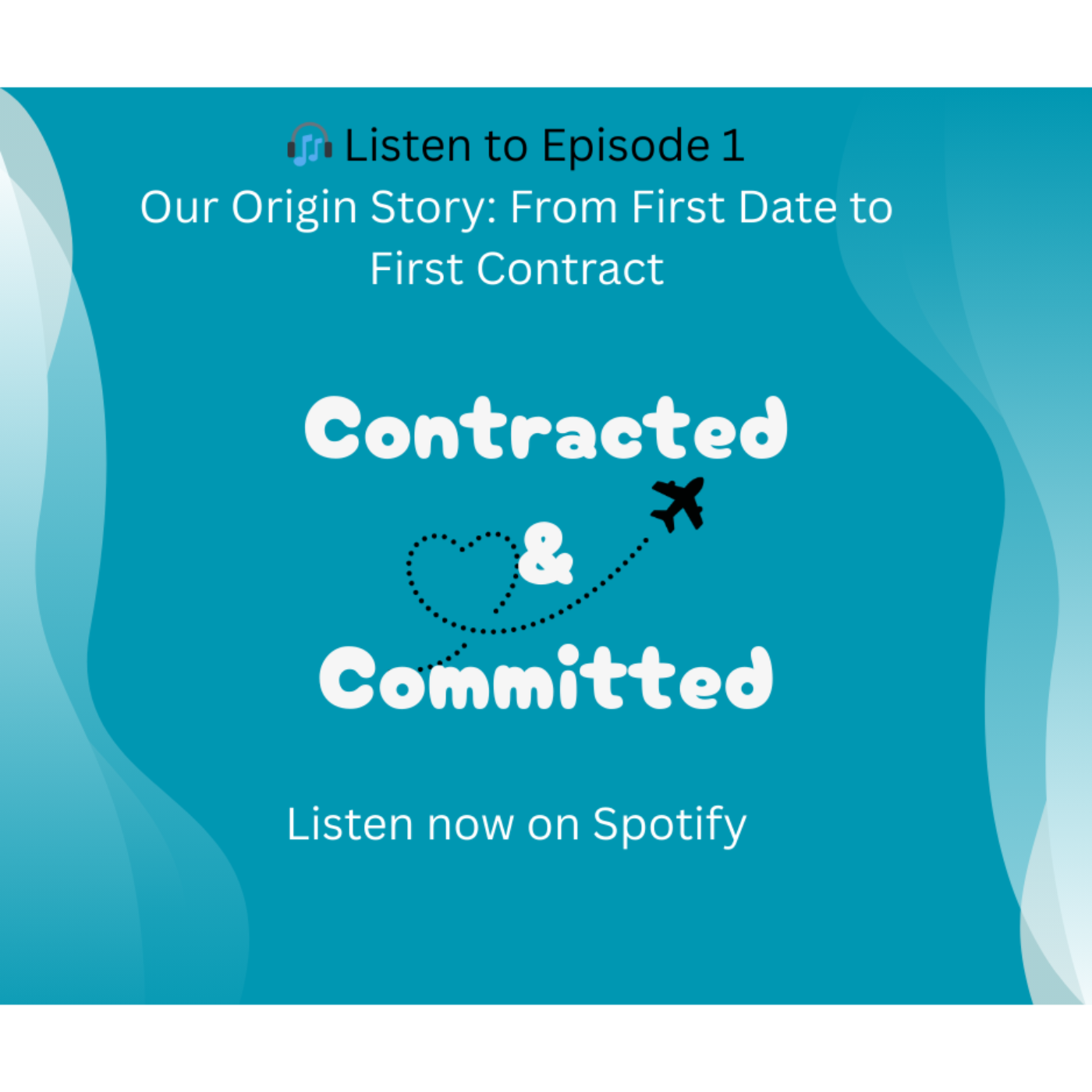 🎧 Listen to Episode 1
Our Origin Story: From First Date to First Contract

Contracted
&
Committed

Listen now on Spotify